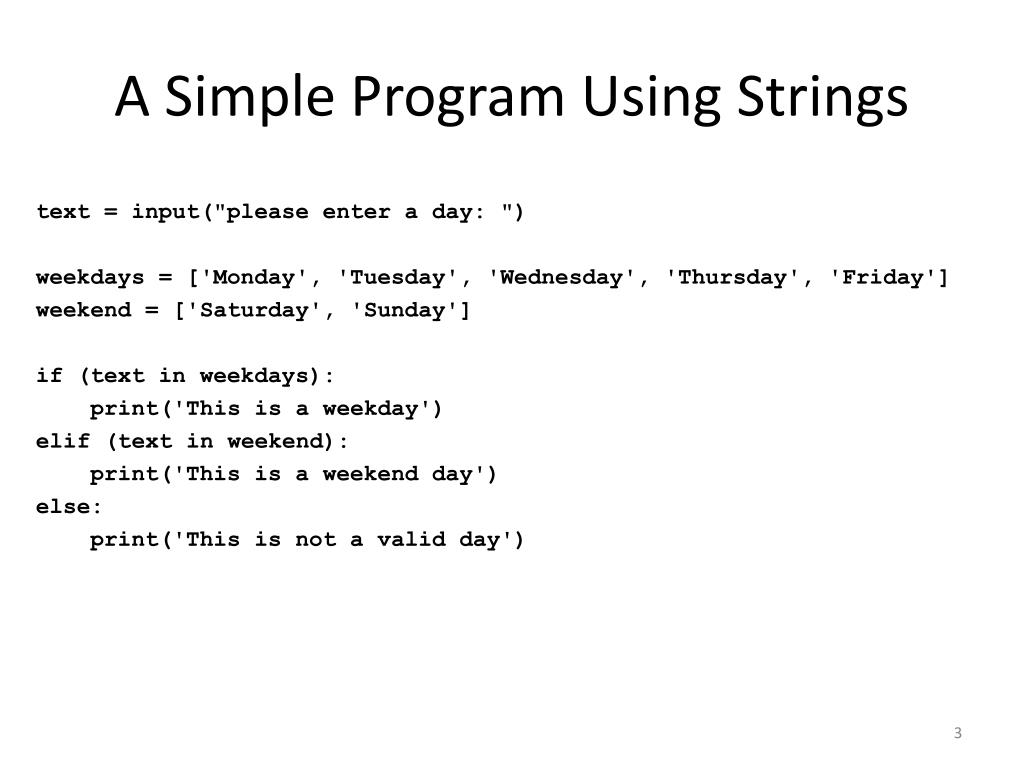 A Simple Program Using Strings

text = input("please enter a day: ")

weekdays = ['Monday', 'Tuesday', 'Wednesday', 'Thursday', 'Friday']
weekend = ['Saturday', 'Sunday']

if (text in weekdays):
    print('This is a weekday')
elif (text in weekend):
    print('This is a weekend day')
else:
    print('This is not a valid day')

3